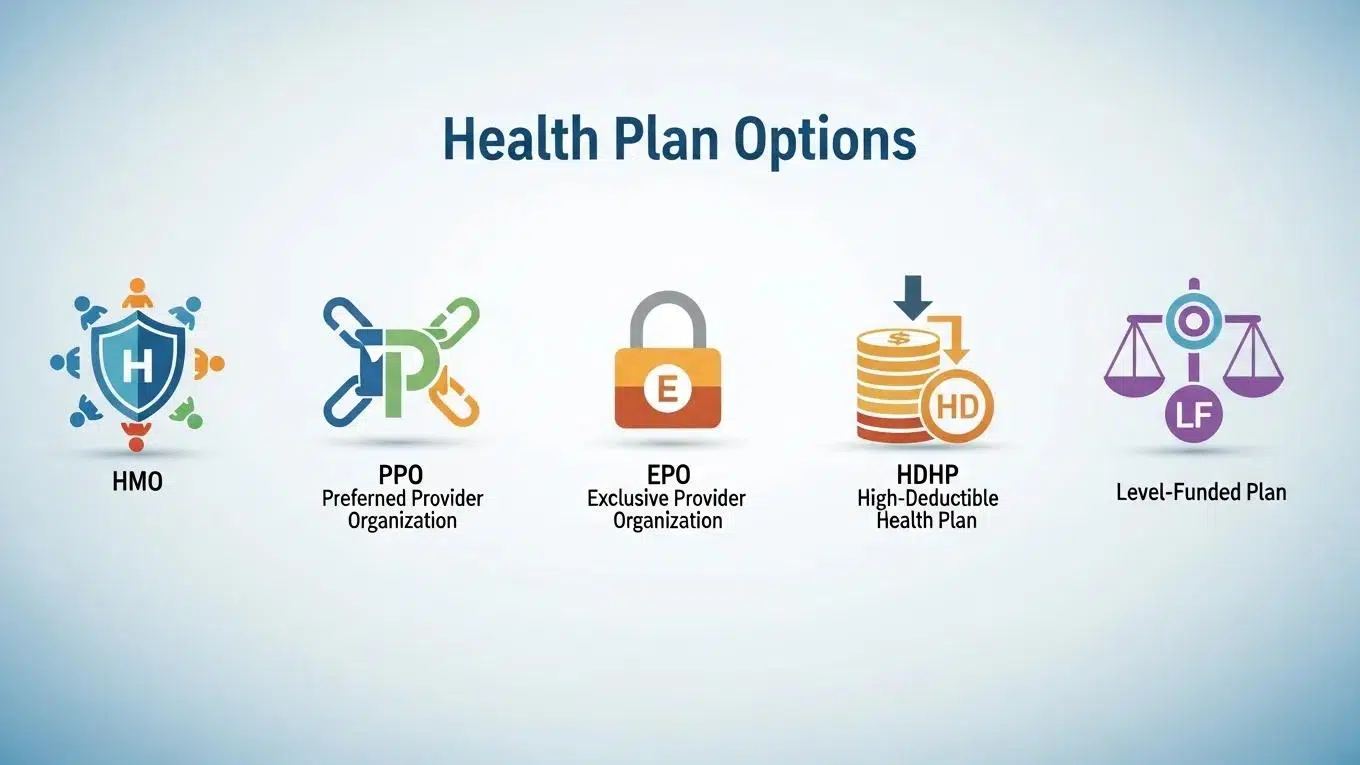 Health Plan Options

H

HMO

P

PPO
Preferred Provider Organization

E

EPO
Exclusive Provider Organization

$

HD

HDHP
High-Deductible Health Plan

LF

Level-Funded Plan